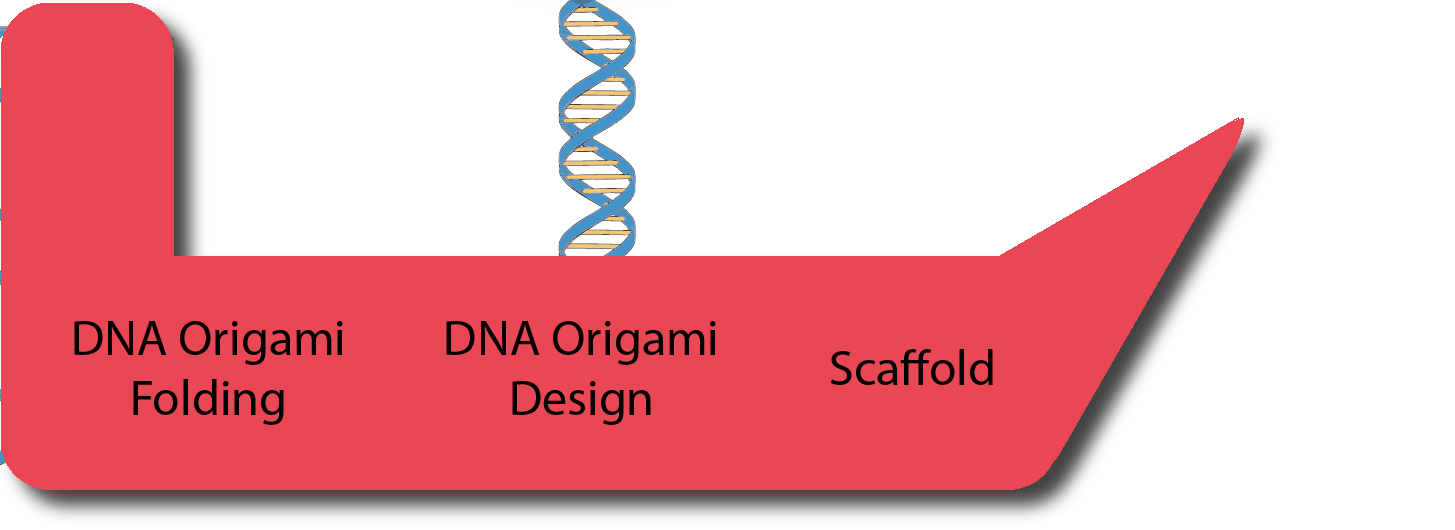 DNA Origami Folding

DNA Origami Design

Scaffold